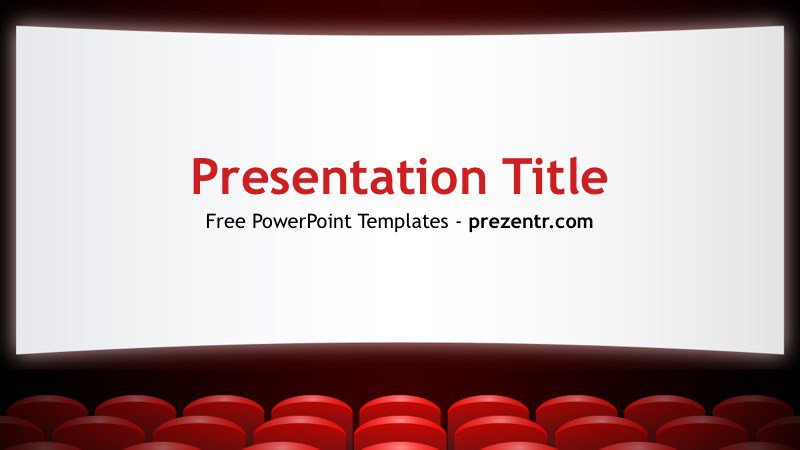 Presentation Title

Free PowerPoint Templates - prezentr.com